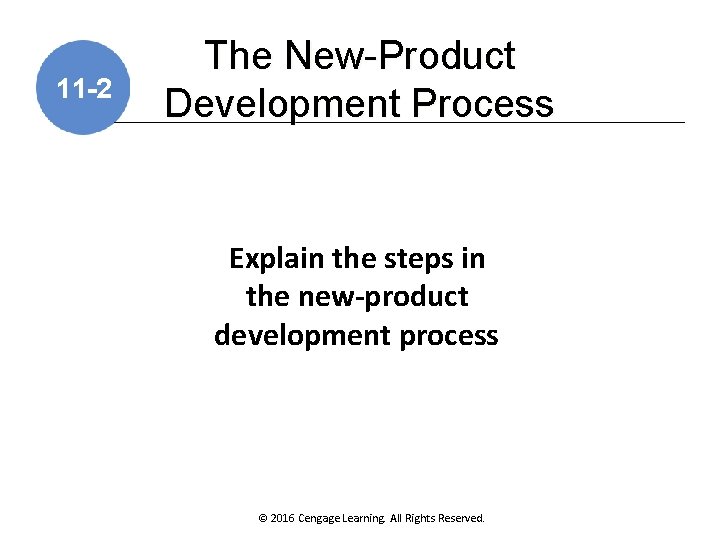 11-2

The New-Product Development Process

Explain the steps in the new-product development process

© 2016 Cengage Learning. All Rights Reserved.